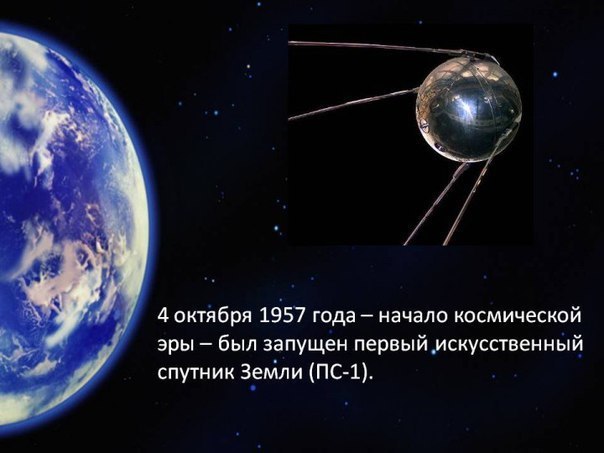 4 октября 1957 года – начало космической эры – был запущен первый искусственный спутник Земли (ПС-1).